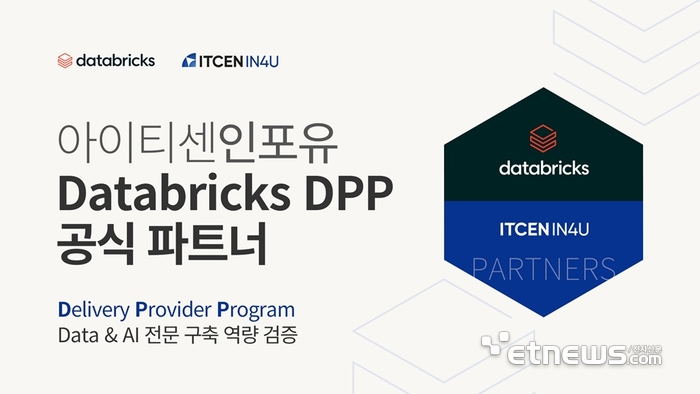 databricks ITCEN IN4U

아이티센인포유
Databricks DPP
공식 파트너

Delivery Provider Program
Data & AI 전문 구축 역량 검증

databricks
ITCEN IN4U
PARTNERS

etnews.com 전자신문